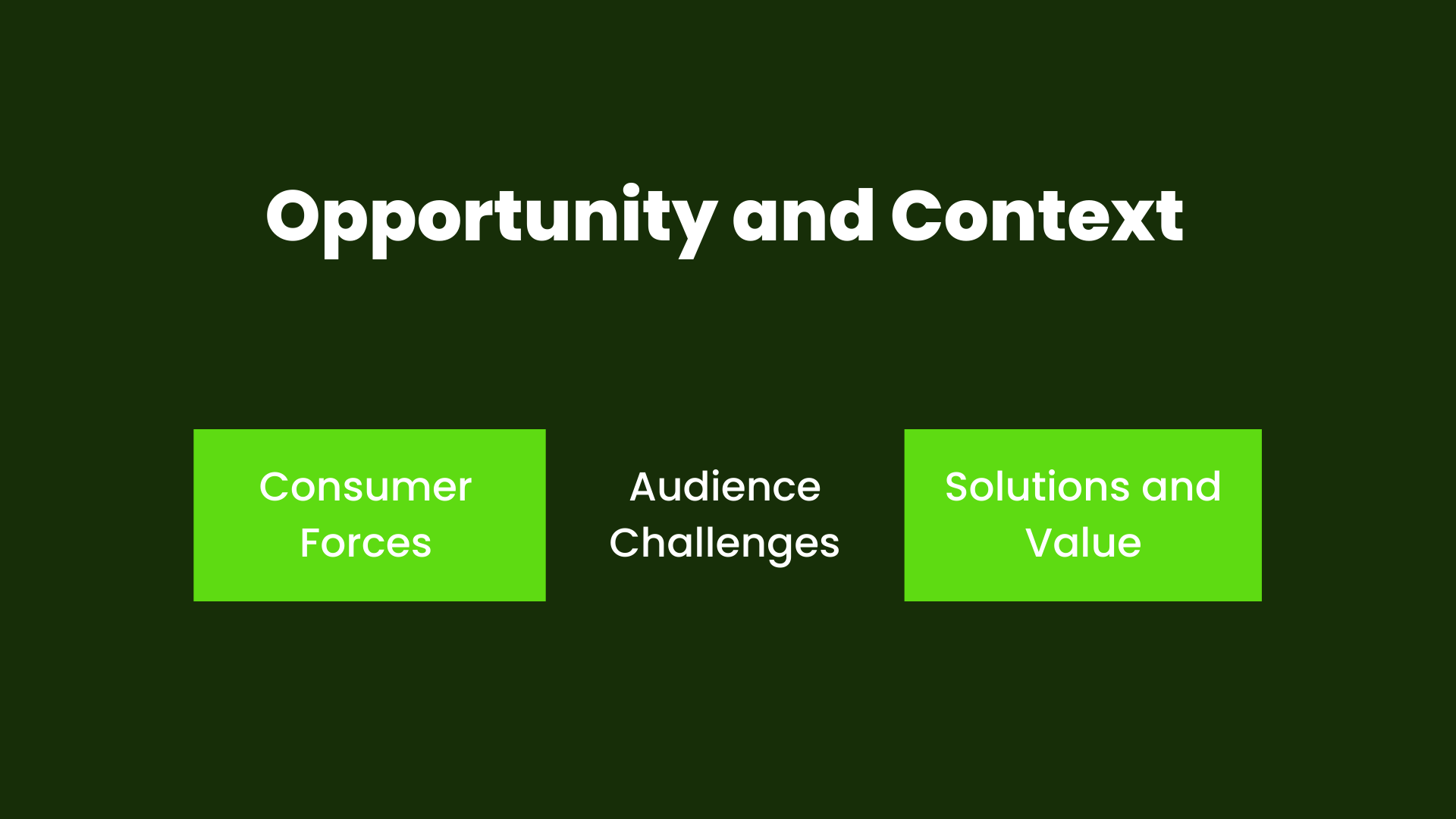 Opportunity and Context

Consumer Forces

Audience Challenges

Solutions and Value